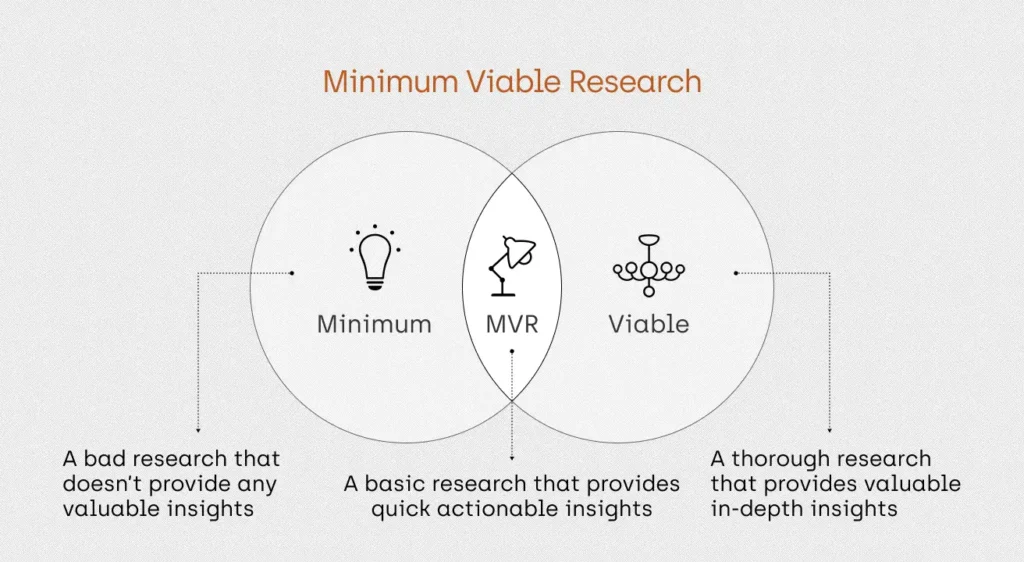 Minimum Viable Research

Minimum

MVR

Viable

A bad research that doesn't provide any valuable insights

A basic research that provides quick actionable insights

A thorough research that provides valuable in-depth insights